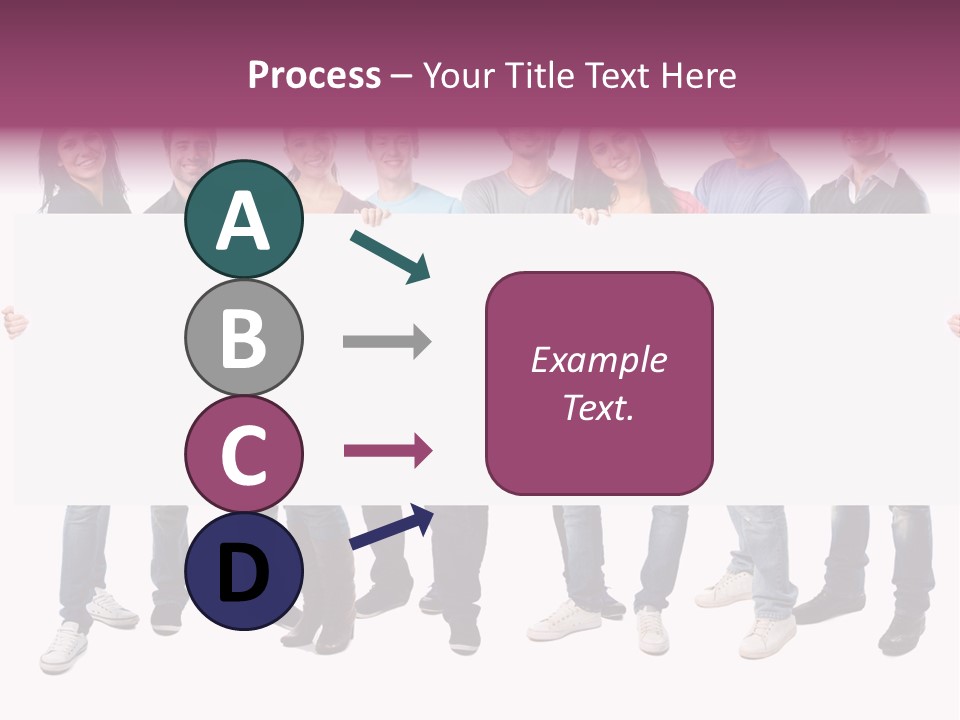 Process – Your Title Text Here

A

B

C

D

Example Text.